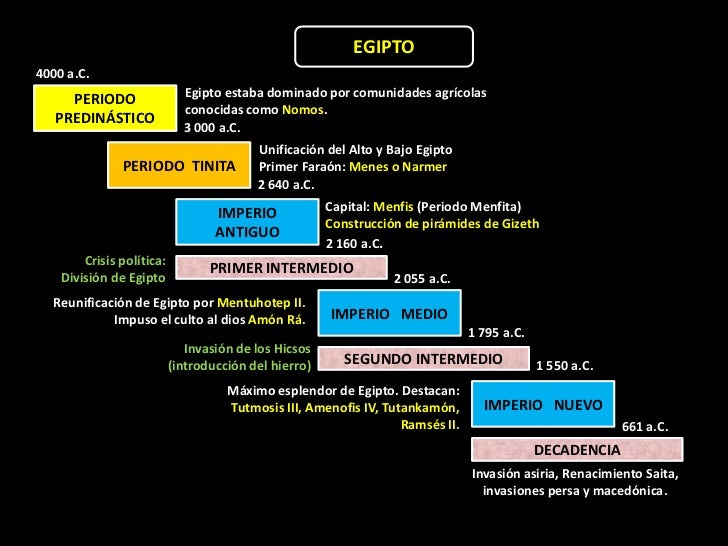 EGIPTO

4000 a.C.

PERIODO PREDINÁSTICO

Egipto estaba dominado por comunidades agrícolas conocidas como Nomos.

3 000 a.C.

PERIODO TINITA

Unificación del Alto y Bajo Egipto
Primer Faraón: Menes o Narmer

2 640 a.C.

IMPERIO ANTIGUO

Capital: Menfis (Periodo Menfita)
Construcción de pirámides de Gizeth

2 160 a.C.

Crisis política:
División de Egipto

PRIMER INTERMEDIO

2 055 a.C.

Reunificación de Egipto por Mentuhotep II.
Impuso el culto al dios Amón Rá.

IMPERIO MEDIO

1 795 a.C.

Invasión de los Hicsos
(introducción del hierro)

SEGUNDO INTERMEDIO

1 550 a.C.

Máximo esplendor de Egipto. Destacan:
Tutmosis III, Amenofis IV, Tutankamón, Ramsés II.

IMPERIO NUEVO

661 a.C.

DECADENCIA

Invasión asiria, Renacimiento Saita, invasiones persa y macedónica.